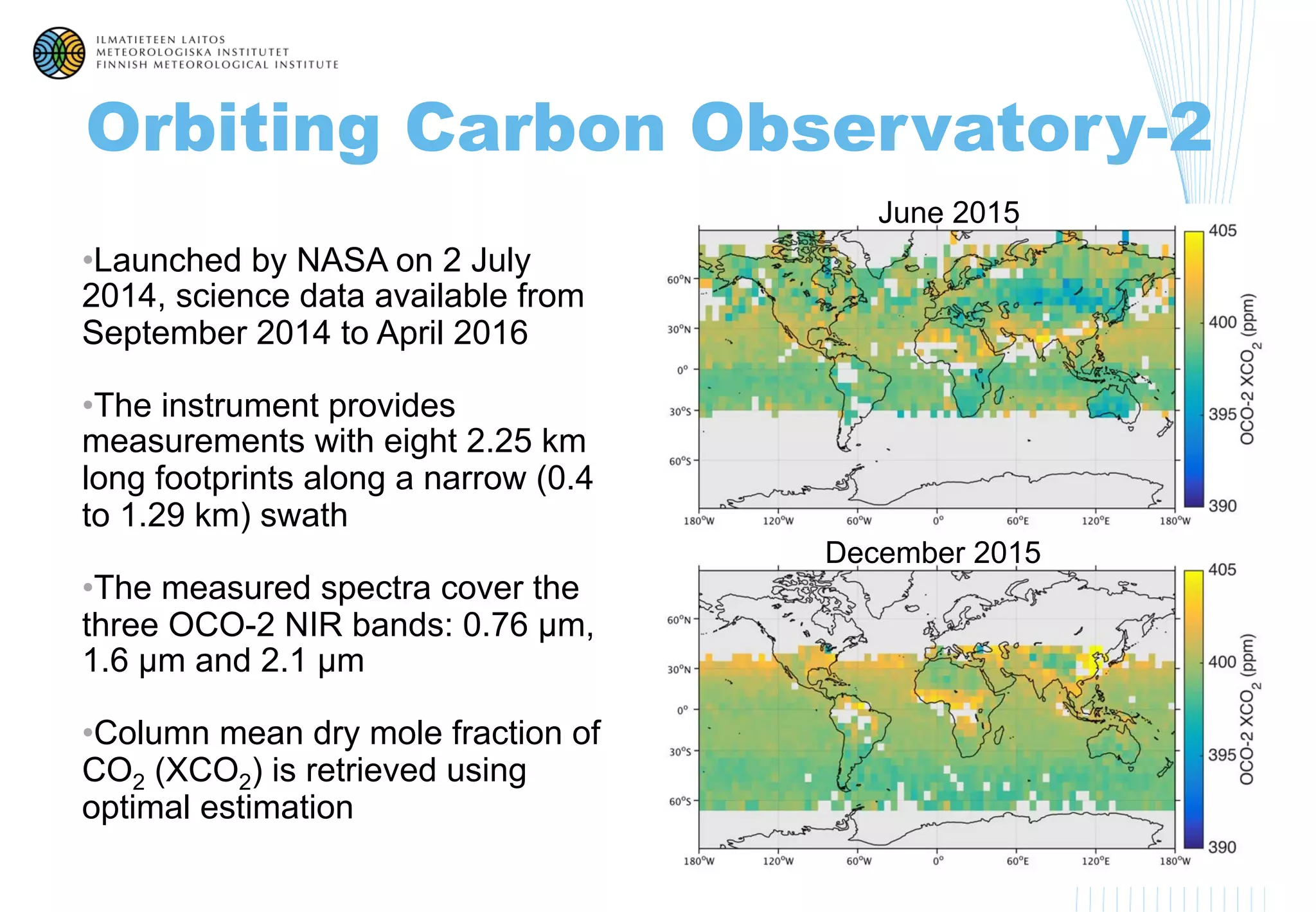 ILMATIETEEN LAITOS
METEOROLOGISKA INSTITUTET
FINNISH METEOROLOGICAL INSTITUTE

Orbiting Carbon Observatory-2

•Launched by NASA on 2 July 2014, science data available from September 2014 to April 2016

•The instrument provides measurements with eight 2.25 km long footprints along a narrow (0.4 to 1.29 km) swath

•The measured spectra cover the three OCO-2 NIR bands: 0.76 µm, 1.6 µm and 2.1 µm

•Column mean dry mole fraction of $CO_2$ ($XCO_2$) is retrieved using optimal estimation

June 2015

60°N
30°N
0°
30°S
60°S
180°W 120°W 60°W 0° 60°E 120°E 180°W
405
400
395
390
OCO-2 $XCO_2$ (ppm)

December 2015

60°N
30°N
0°
30°S
60°S
180°W 120°W 60°W 0° 60°E 120°E 180°W
405
400
395
390
OCO-2 $XCO_2$ (ppm)